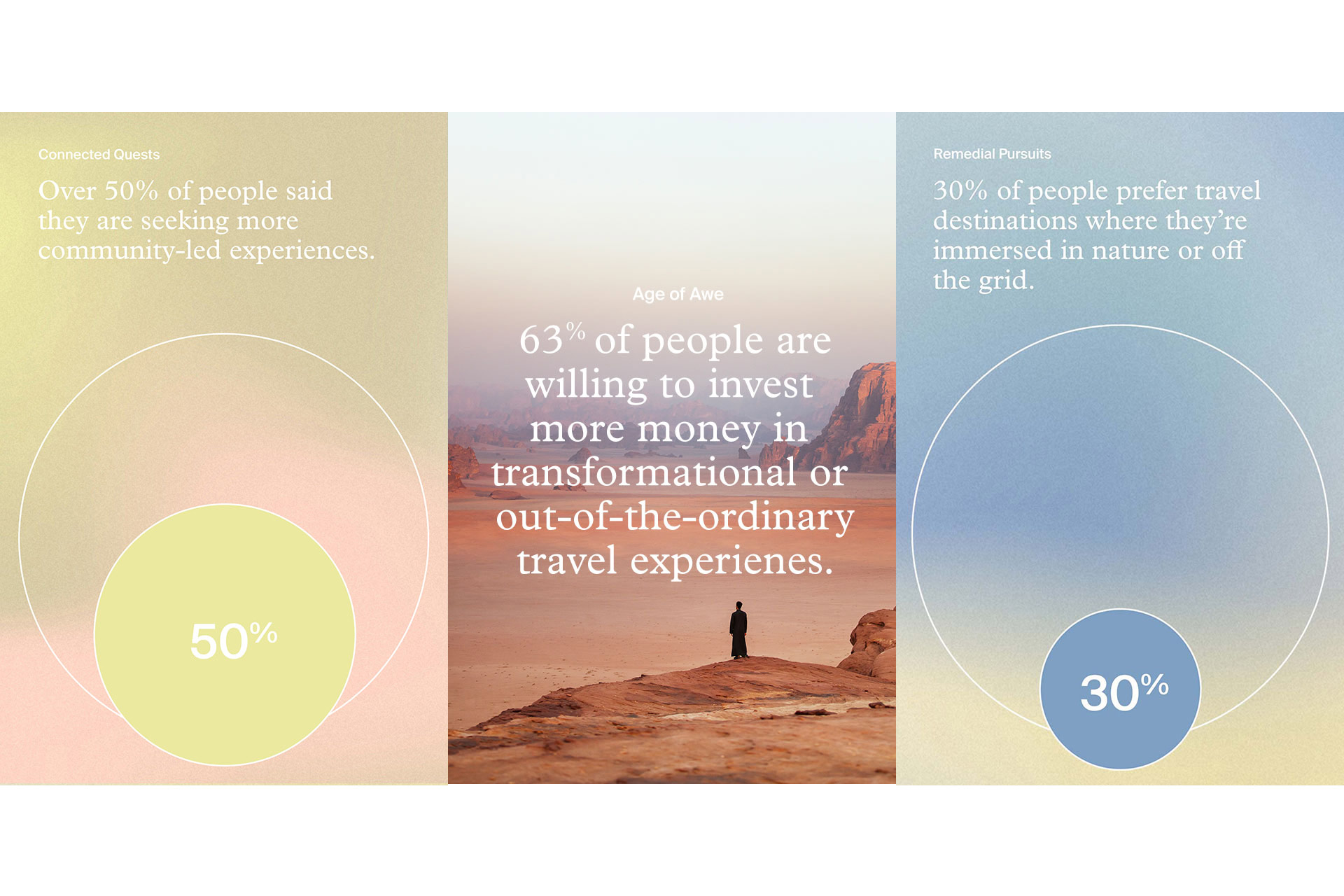 Connected Quests

Over 50% of people said they are seeking more community-led experiences.

50%

Age of Awe

63% of people are willing to invest more money in transformational or out-of-the-ordinary travel experienes.

Remedial Pursuits

30% of people prefer travel destinations where they're immersed in nature or off the grid.

30%